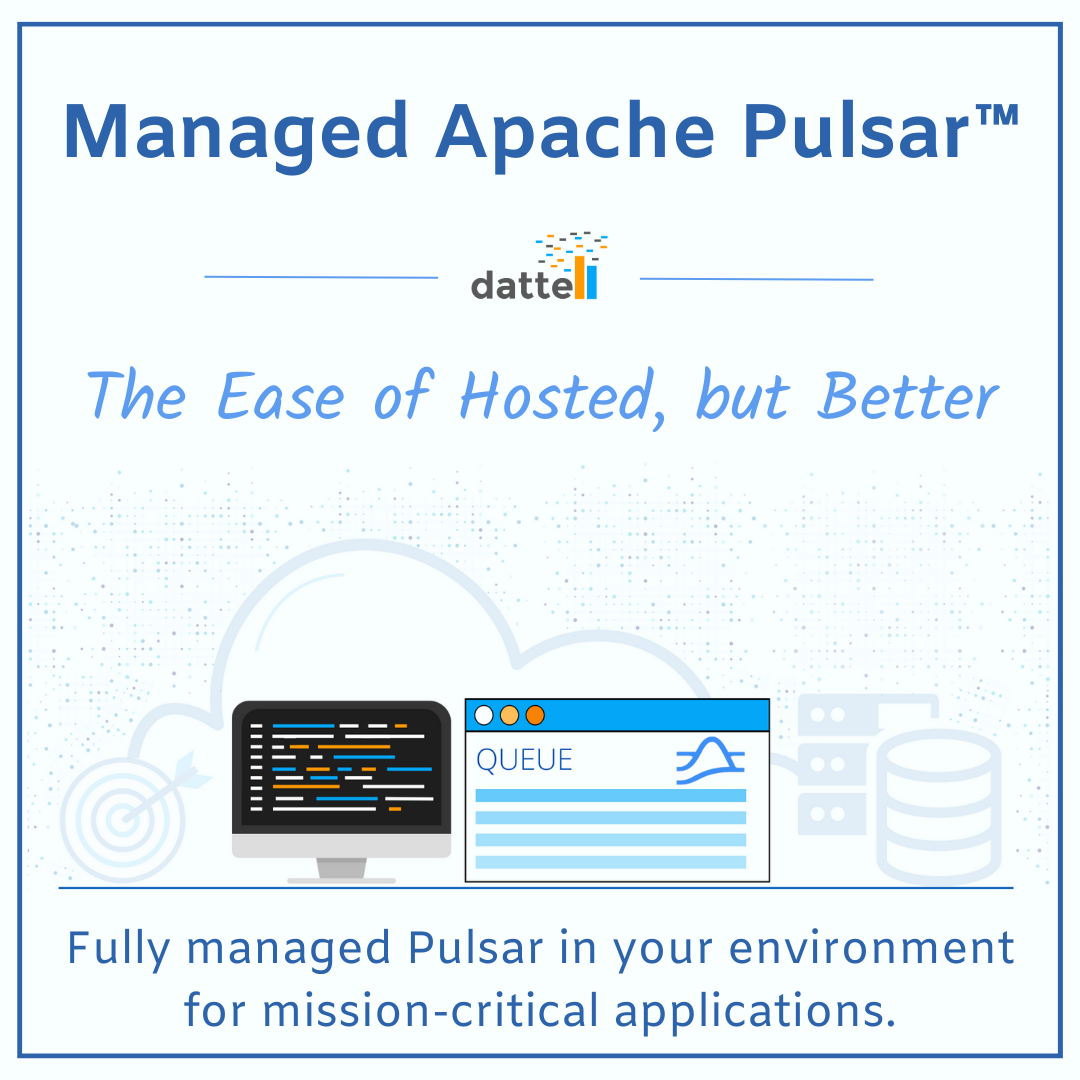 Managed Apache Pulsar™

dattell

The Ease of Hosted, but Better

QUEUE

Fully managed Pulsar in your environment for mission-critical applications.